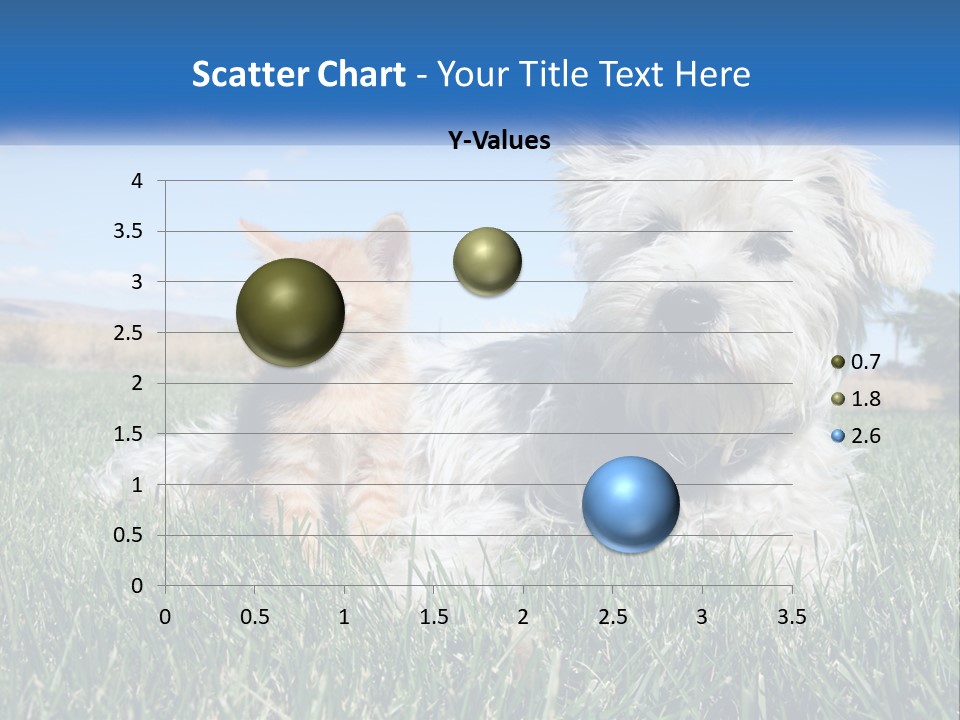 Scatter Chart - Your Title Text Here

Y-Values

4
3.5
3
2.5
2
1.5
1
0.5
0

0 0.5 1 1.5 2 2.5 3 3.5

0.7
1.8
2.6